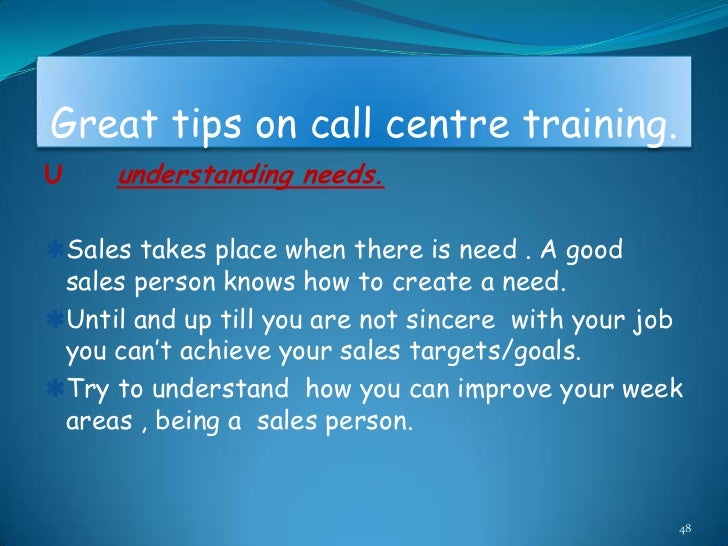 Great tips on call centre training.

U understanding needs.

Sales takes place when there is need . A good sales person knows how to create a need.

Until and up till you are not sincere with your job you can't achieve your sales targets/goals.

Try to understand how you can improve your week areas , being a sales person.

48